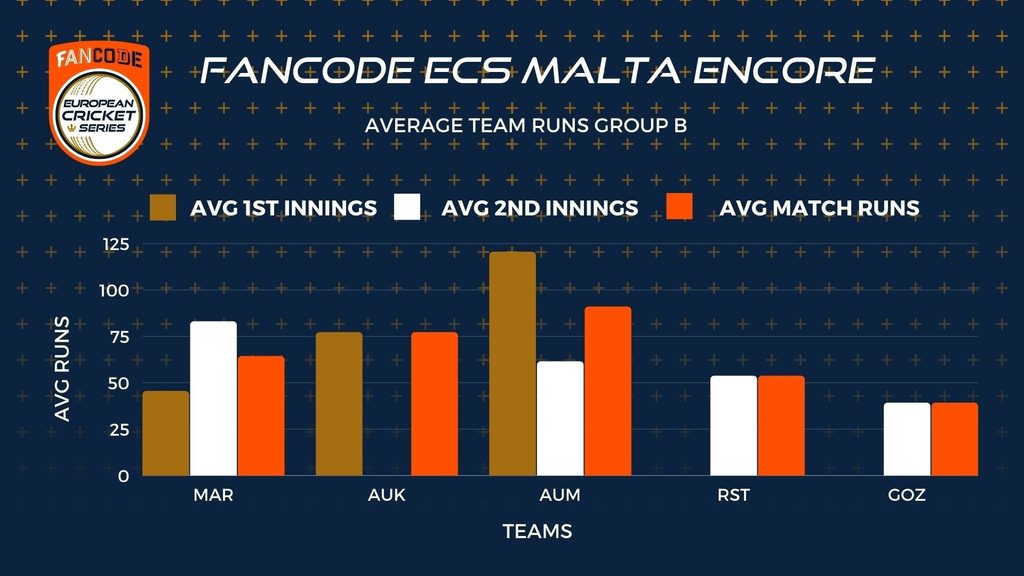 FANCODE
EUROPEAN CRICKET SERIES

FANCODE ECS MALTA ENCORE

AVERAGE TEAM RUNS GROUP B

AVG 1ST INNINGS
AVG 2ND INNINGS
AVG MATCH RUNS

AVG RUNS

125
100
75
50
25
0

MAR
AUK
AUM
RST
GOZ

TEAMS